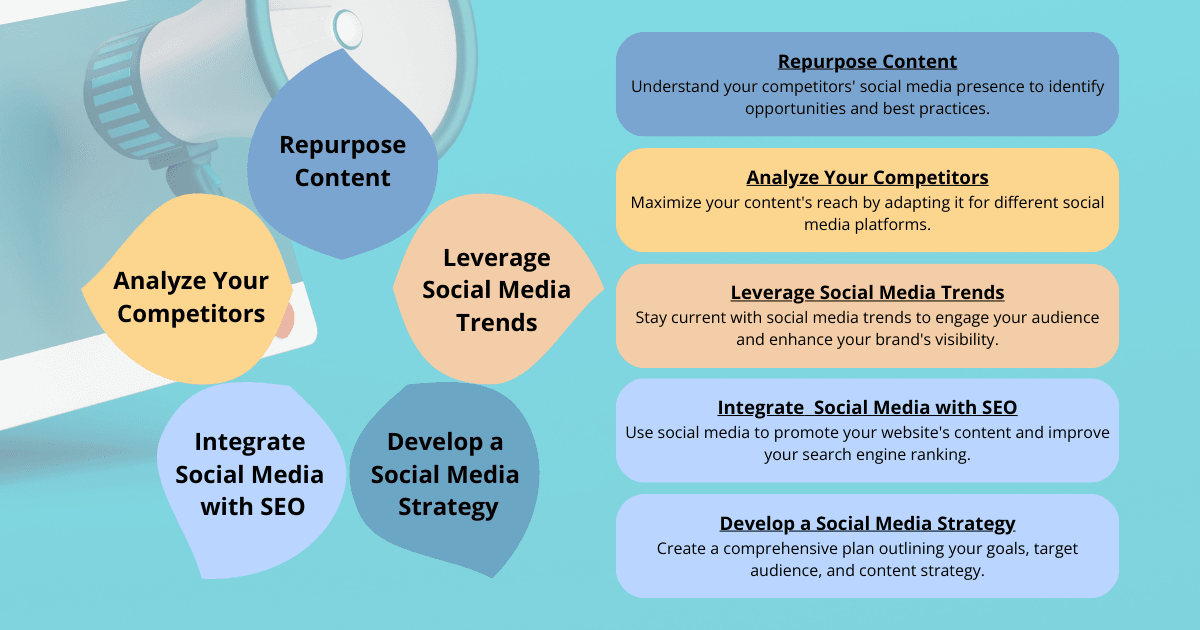 Repurpose Content

Analyze Your Competitors

Leverage Social Media Trends

Integrate Social Media with SEO

Develop a Social Media Strategy

Repurpose Content
Understand your competitors' social media presence to identify opportunities and best practices.

Analyze Your Competitors
Maximize your content's reach by adapting it for different social media platforms.

Leverage Social Media Trends
Stay current with social media trends to engage your audience and enhance your brand's visibility.

Integrate Social Media with SEO
Use social media to promote your website's content and improve your search engine ranking.

Develop a Social Media Strategy
Create a comprehensive plan outlining your goals, target audience, and content strategy.